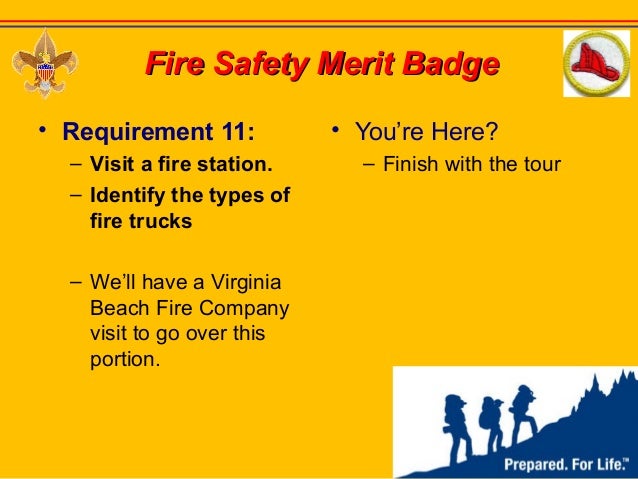 Fire Safety Merit Badge

• Requirement 11:
– Visit a fire station.
– Identify the types of fire trucks

– We'll have a Virginia Beach Fire Company visit to go over this portion.

• You're Here?
– Finish with the tour

Prepared. For Life.™